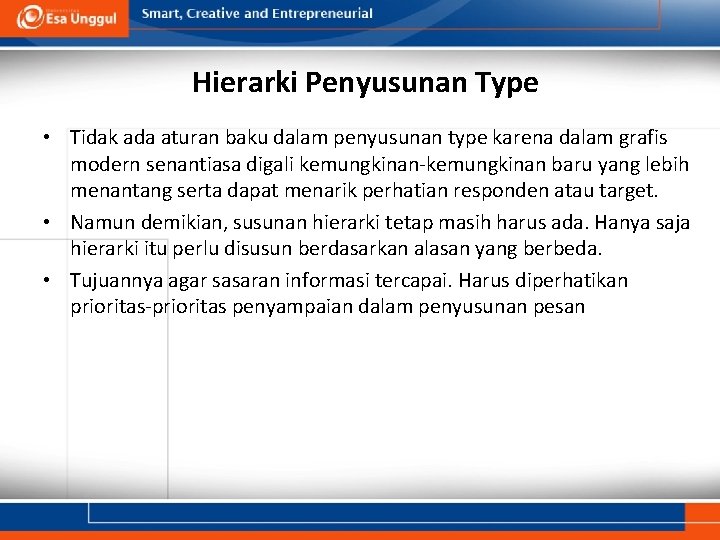 Esa Unggul

Smart, Creative and Entrepreneurial

Hierarki Penyusunan Type

• Tidak ada aturan baku dalam penyusunan type karena dalam grafis modern senantiasa digali kemungkinan-kemungkinan baru yang lebih menantang serta dapat menarik perhatian responden atau target.

• Namun demikian, susunan hierarki tetap masih harus ada. Hanya saja hierarki itu perlu disusun berdasarkan alasan yang berbeda.

• Tujuannya agar sasaran informasi tercapai. Harus diperhatikan prioritas-prioritas penyampaian dalam penyusunan pesan